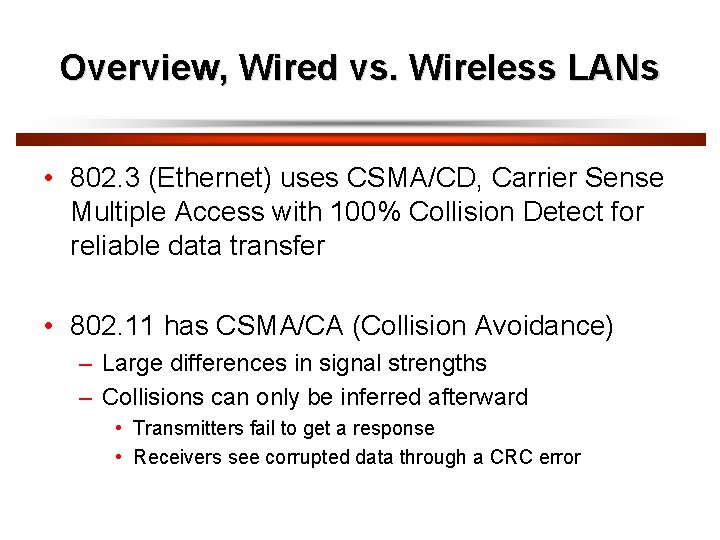 Overview, Wired vs. Wireless LANs

• 802.3 (Ethernet) uses CSMA/CD, Carrier Sense Multiple Access with 100% Collision Detect for reliable data transfer

• 802.11 has CSMA/CA (Collision Avoidance)
– Large differences in signal strengths
– Collisions can only be inferred afterward
• Transmitters fail to get a response
• Receivers see corrupted data through a CRC error